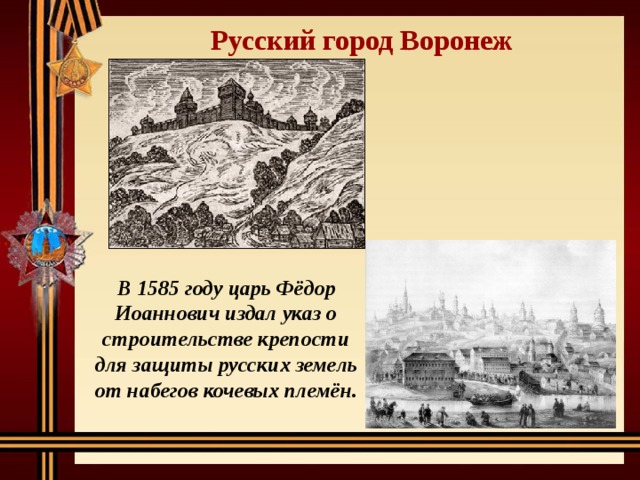 Русский город Воронеж

В 1585 году царь Фёдор Иоаннович издал указ о строительстве крепости для защиты русских земель от набегов кочевых племён.